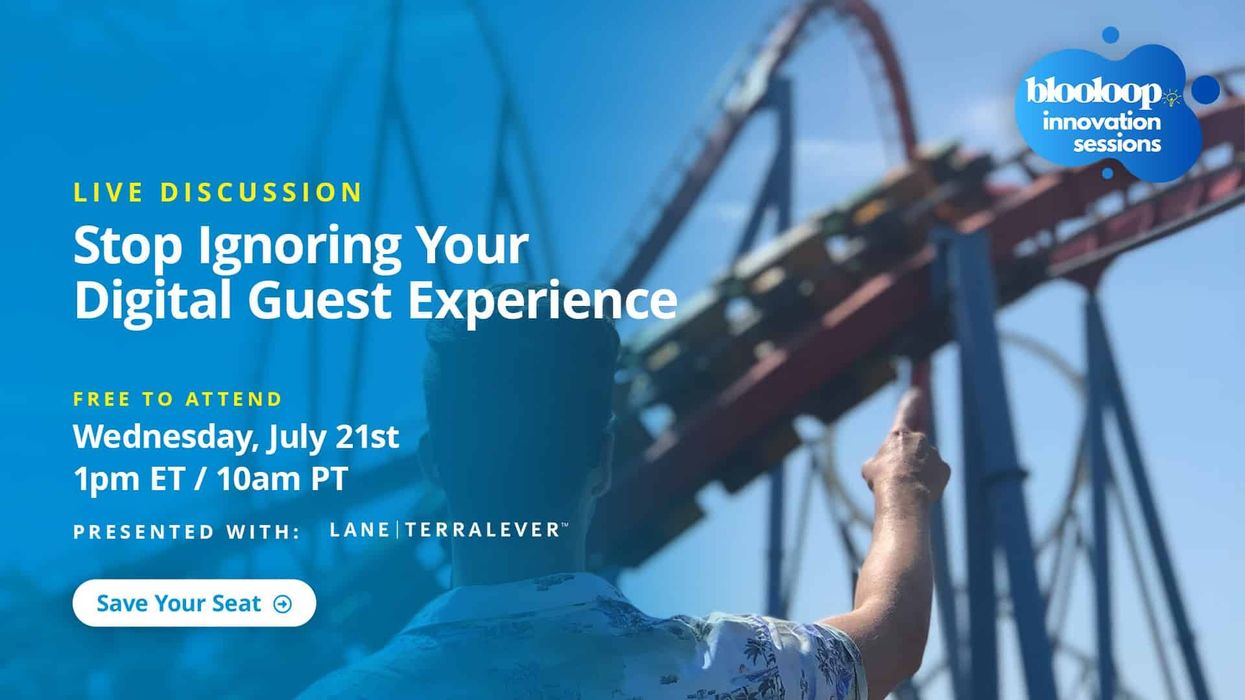 blooloop innovation sessions

LIVE DISCUSSION

Stop Ignoring Your Digital Guest Experience

FREE TO ATTEND

Wednesday, July 21st
1pm ET / 10am PT

PRESENTED WITH: LANE | TERRALEVER™

Save Your Seat